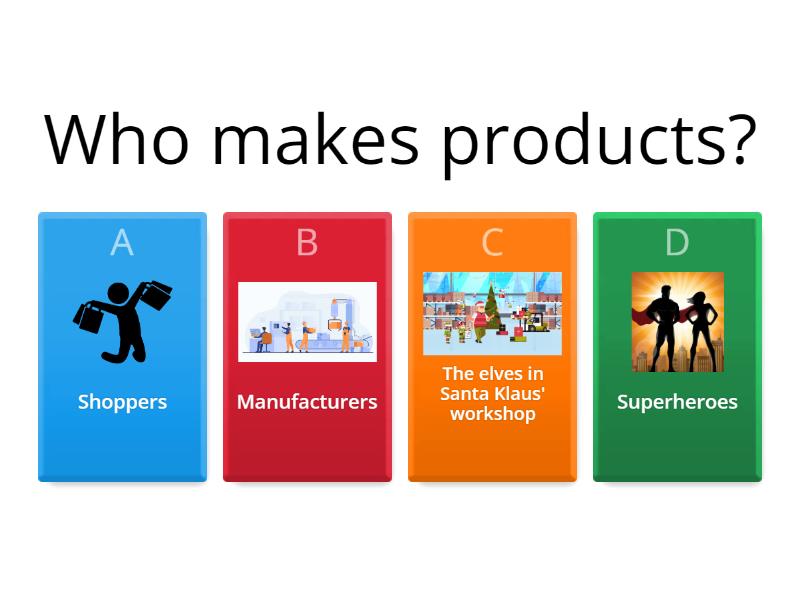 Who makes products?

A

Shoppers

B

Manufacturers

C

The elves in Santa Klaus' workshop

D

Superheroes